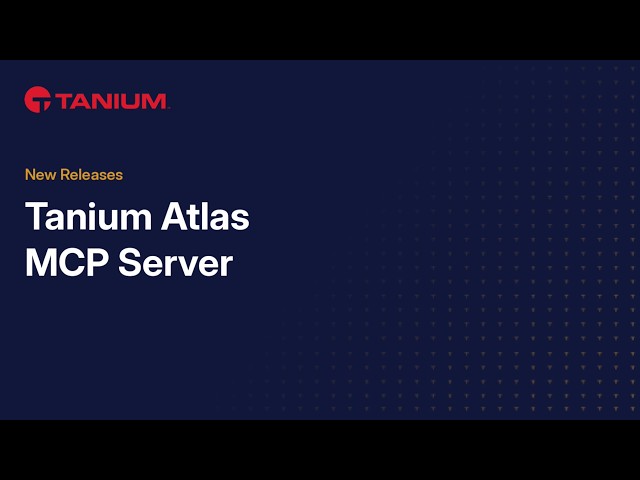 TANIUM

New Releases

Tanium Atlas MCP Server